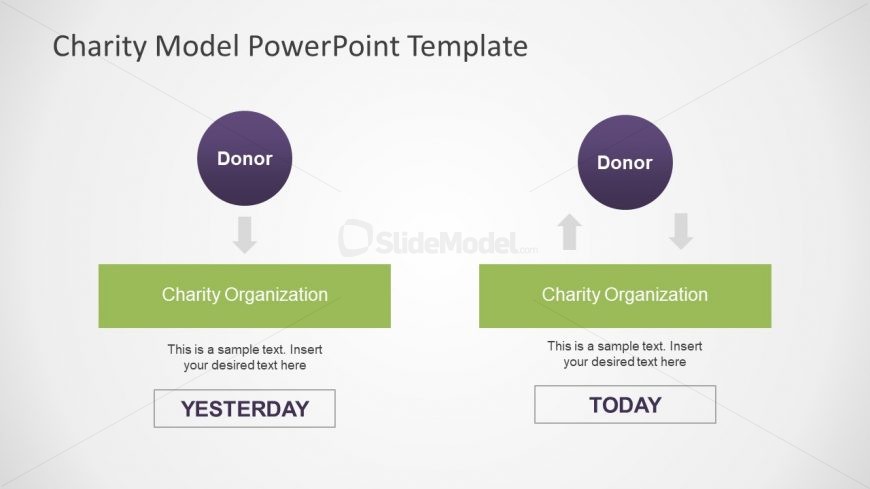 Charity Model PowerPoint Template

Donor

Charity Organization

This is a sample text. Insert your desired text here

YESTERDAY

SlideModel.com

Donor

Charity Organization

This is a sample text. Insert your desired text here

TODAY